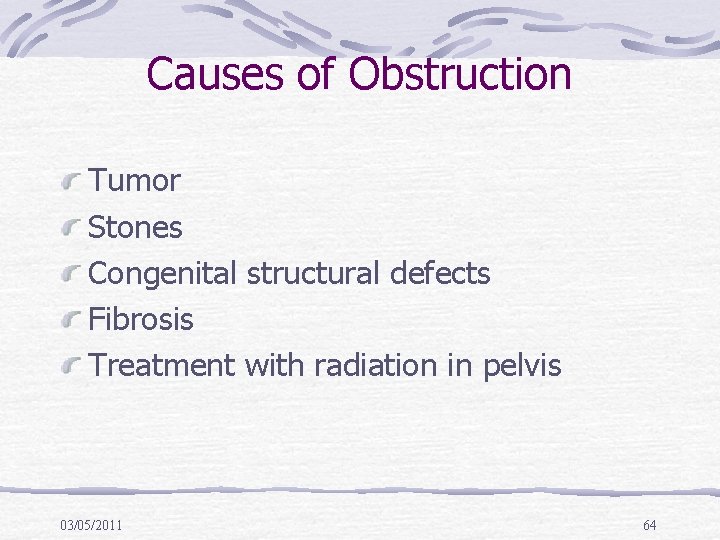 Causes of Obstruction

Tumor
Stones
Congenital structural defects
Fibrosis
Treatment with radiation in pelvis

03/05/2011

64